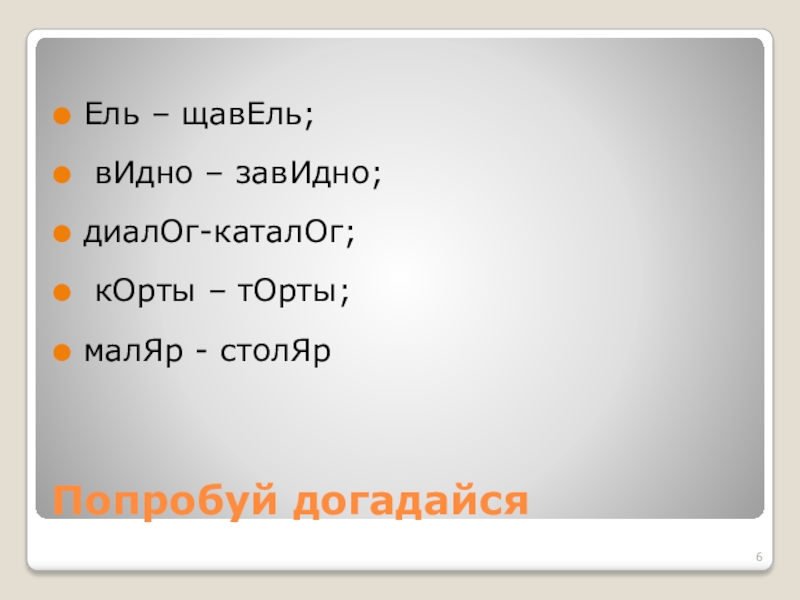 Ель – щавЕль;

вИдно – завИдно;

диалОг-каталОг;

кОрты – тОрты;

малЯр - столЯр

Попробуй догадайся

6